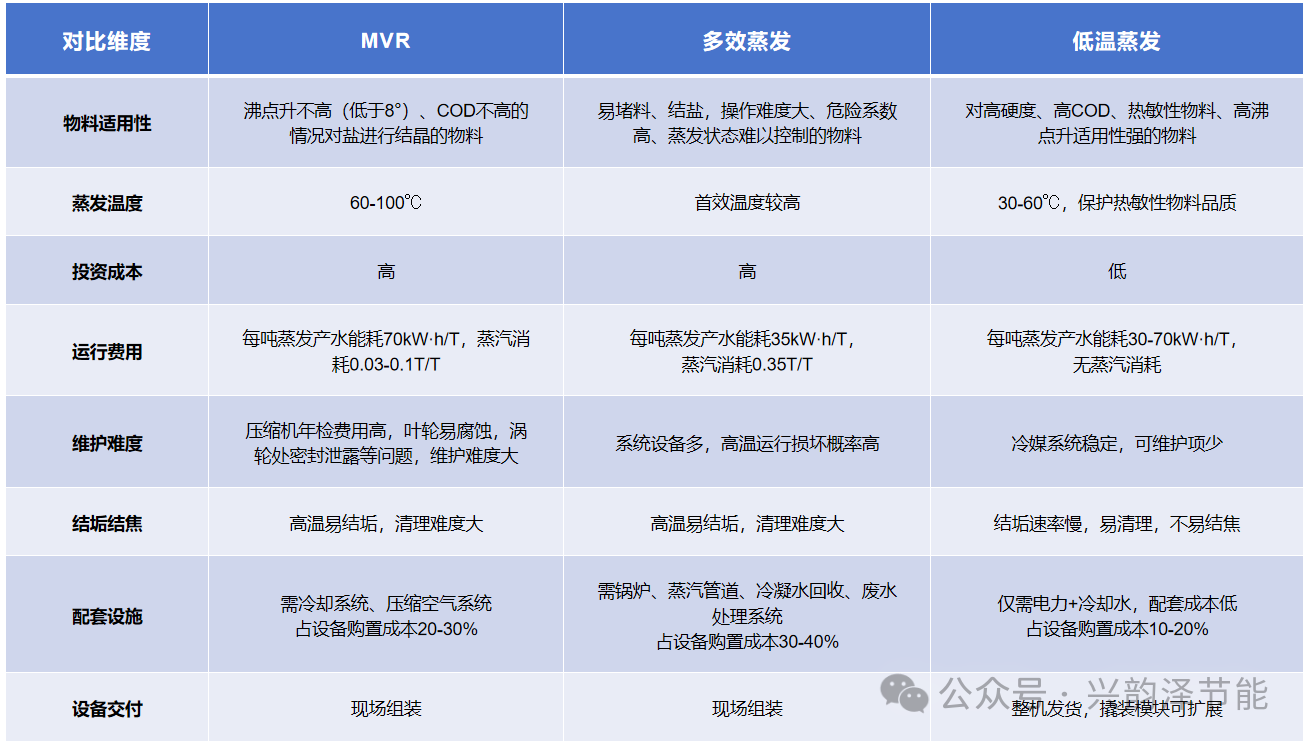 | 对比维度 | MVR | 多效蒸发 | 低温蒸发 |
|---|---|---|---|
| 物料适用性 | 沸点升不高（低于8°）、COD不高的情况对盐进行结晶的物料 | 易堵料、结盐，操作难度大、危险系数高、蒸发状态难以控制的物料 | 对高硬度、高COD、热敏性物料、高沸点升适用性强的物料 |
| 蒸发温度 | 60-100℃ | 首效温度较高 | 30-60℃，保护热敏性物料品质 |
| 投资成本 | 高 | 高 | 低 |
| 运行费用 | 每吨蒸发产水能耗70kW·h/T，蒸汽消耗0.03-0.1T/T | 每吨蒸发产水能耗35kW·h/T，蒸汽消耗0.35T/T | 每吨蒸发产水能耗30-70kW·h/T，无蒸汽消耗 |
| 维护难度 | 压缩机年检费用高，叶轮易腐蚀，涡轮处密封泄露等问题，维护难度大 | 系统设备多，高温运行损坏概率高 | 冷媒系统稳定，可维护项少 |
| 结垢结焦 | 高温易结垢，清理难度大 | 高温易结垢，清理难度大 | 结垢速率慢，易清理，不易结焦 |
| 配套设施 | 需冷却系统、压缩空气系统 占设备购置成本20-30% | 需锅炉、蒸汽管道、冷凝水回收、废水处理系统 占设备购置成本30-40% | 仅需电力+冷却水，配套成本低 占设备购置成本10-20% |
| 设备交付 | 现场组装 | 现场组装 | 整机发货，撬装模块可扩展 |

公众号 · 兴韵泽节能